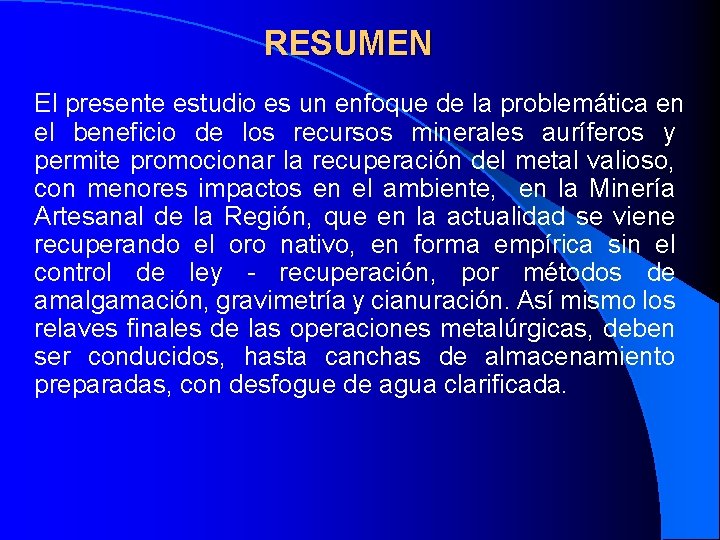 RESUMEN

El presente estudio es un enfoque de la problemática en el beneficio de los recursos minerales auríferos y permite promocionar la recuperación del metal valioso, con menores impactos en el ambiente, en la Minería Artesanal de la Región, que en la actualidad se viene recuperando el oro nativo, en forma empírica sin el control de ley - recuperación, por métodos de amalgamación, gravimetría y cianuración. Así mismo los relaves finales de las operaciones metalúrgicas, deben ser conducidos, hasta canchas de almacenamiento preparadas, con desfogue de agua clarificada.